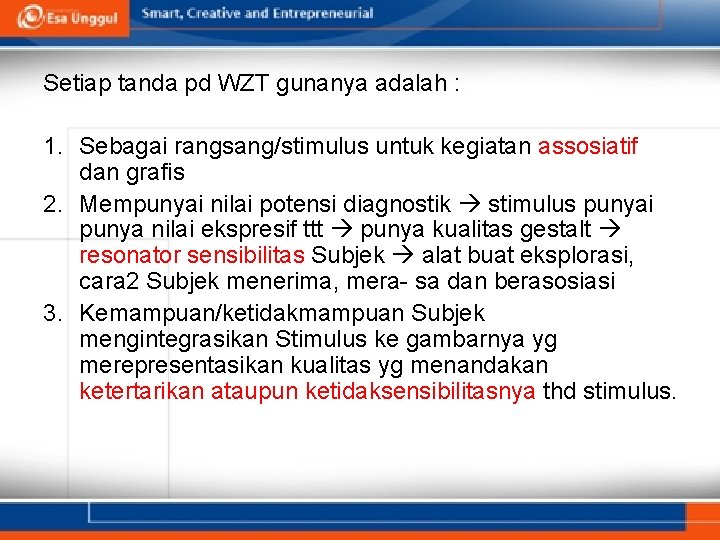 Esa Unggul Smart, Creative and Entrepreneurial

Setiap tanda pd WZT gunanya adalah :

1. Sebagai rangsang/stimulus untuk kegiatan assosiatif dan grafis
2. Mempunyai nilai potensi diagnostik → stimulus punyai punya nilai ekspresif ttt → punya kualitas gestalt → resonator sensibilitas Subjek → alat buat eksplorasi, cara2 Subjek menerima, mera- sa dan berasosiasi
3. Kemampuan/ketidakmampuan Subjek mengintegrasikan Stimulus ke gambarnya yg merepresentasikan kualitas yg menandakan ketertarikan ataupun ketidaksensibilitasnya thd stimulus.